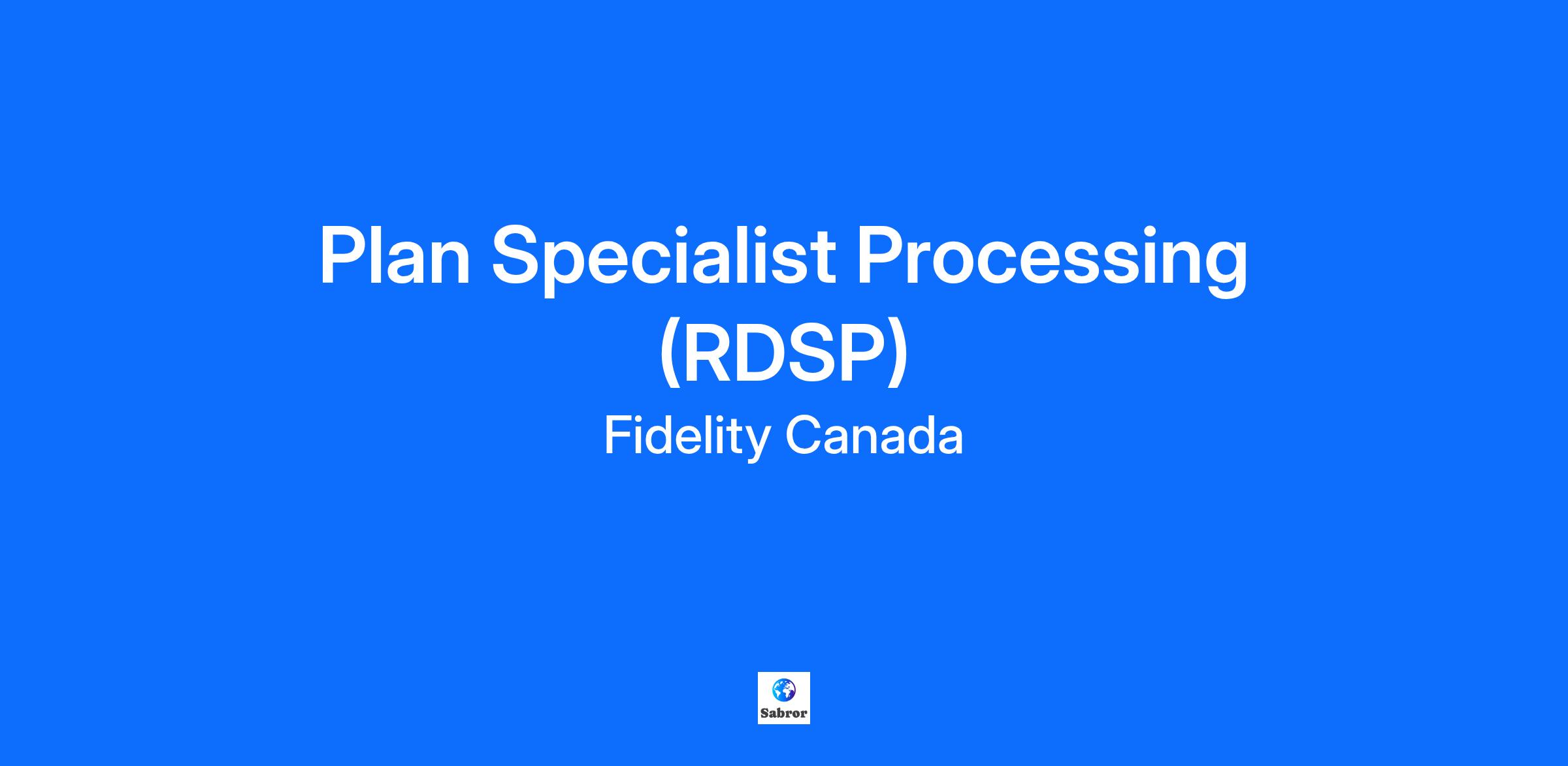 Plan Specialist Processing (RDSP)

Fidelity Canada

Sabror